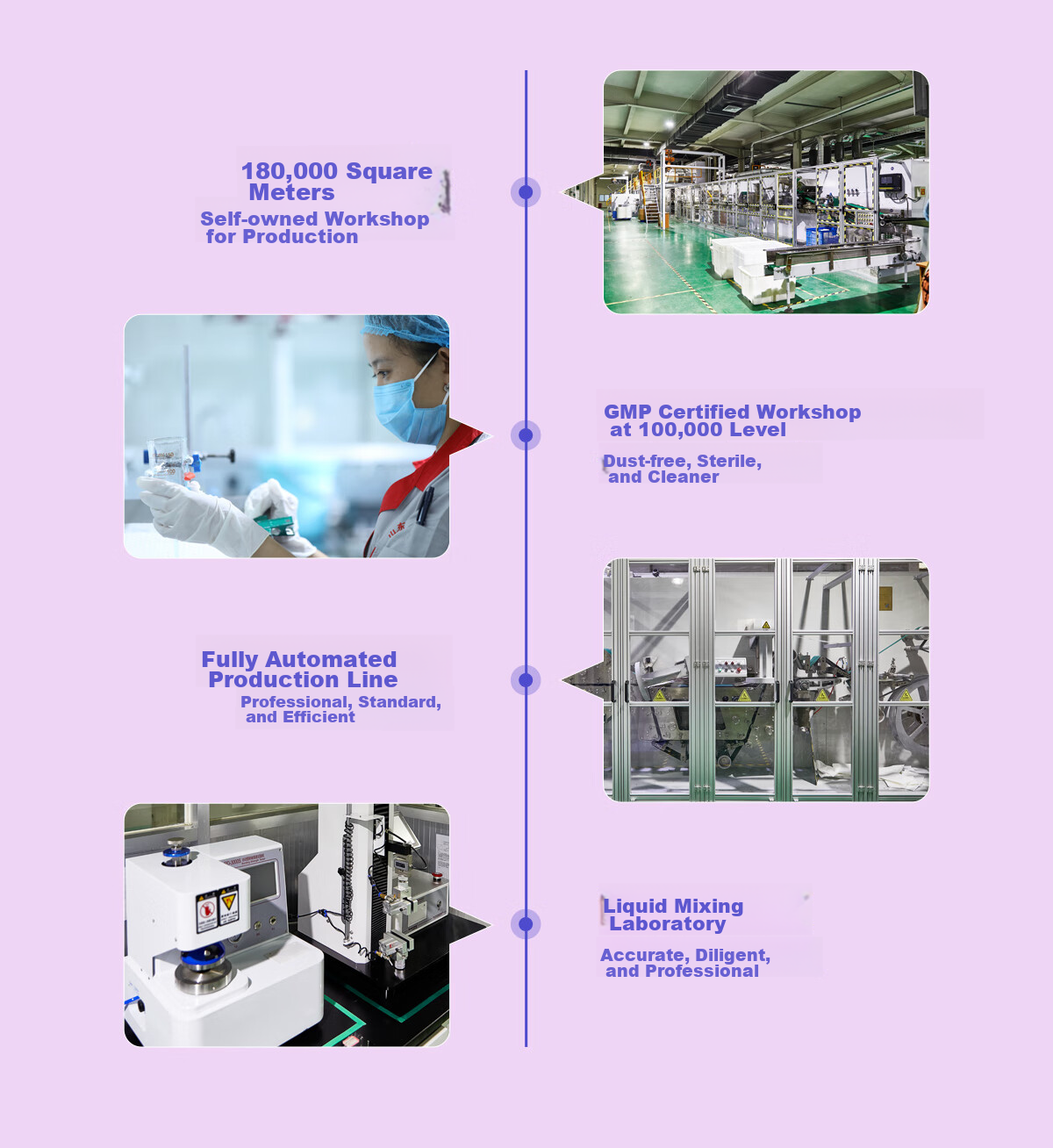 180,000 Square Meters

Self-owned Workshop for Production

GMP Certified Workshop at 100,000 Level

Dust-free, Sterile, and Cleaner

Fully Automated Production Line

Professional, Standard, and Efficient

Liquid Mixing Laboratory

Accurate, Diligent, and Professional